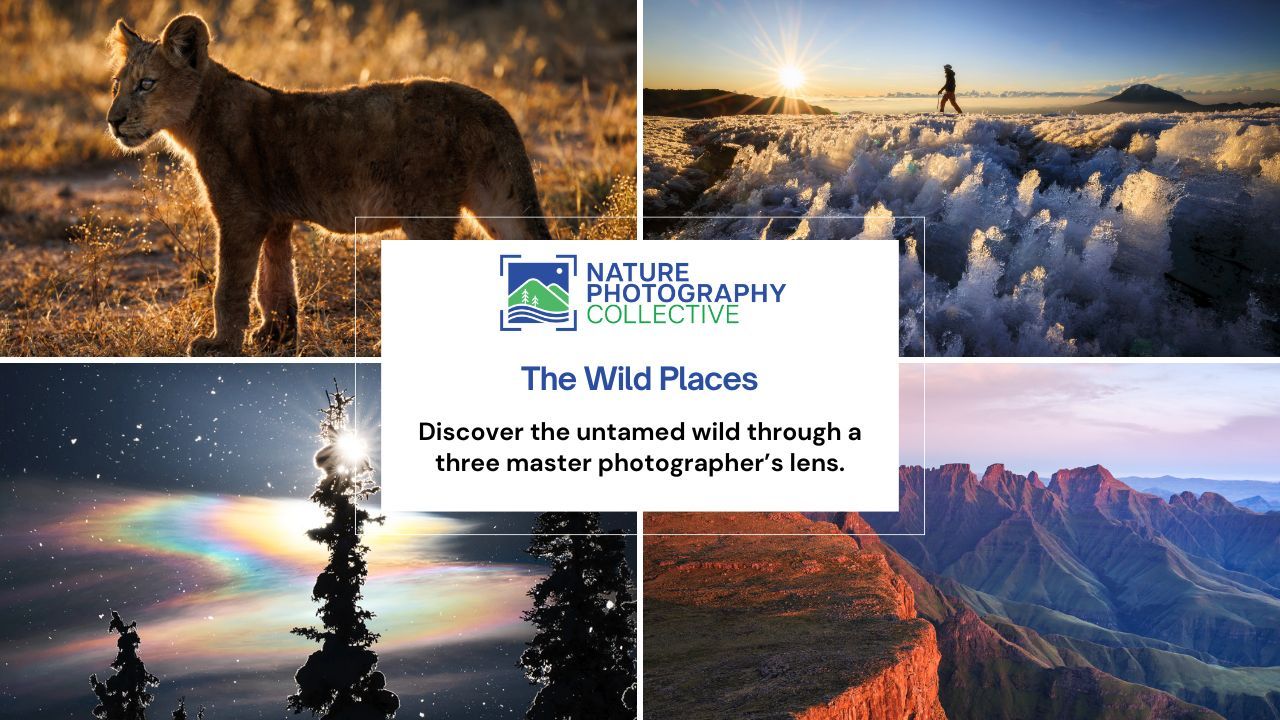 NATURE PHOTOGRAPHY COLLECTIVE

The Wild Places

Discover the untamed wild through a three master photographer's lens.